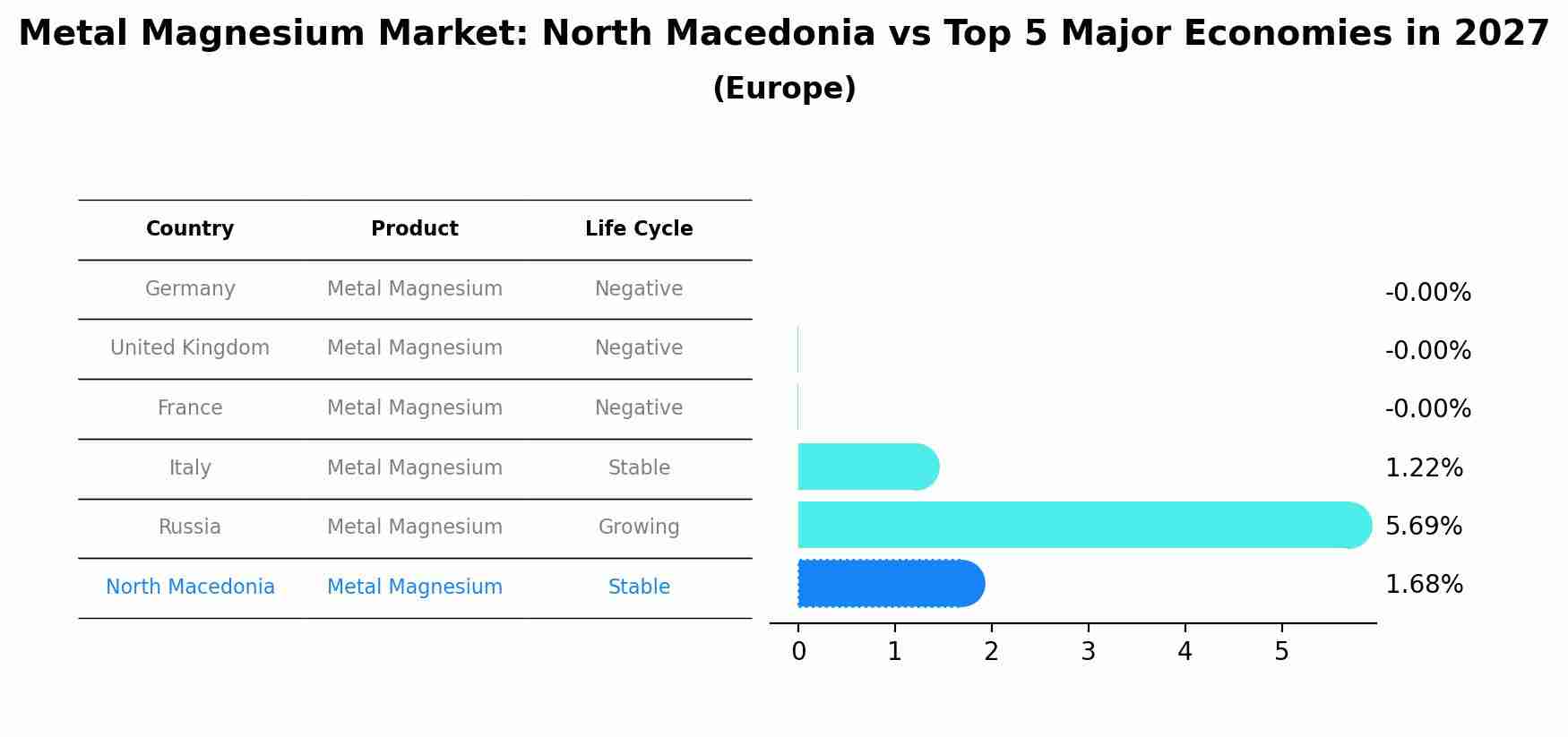 Metal Magnesium Market: North Macedonia vs Top 5 Major Economies in 2027
(Europe)

| Country | Product | Life Cycle |
|---|---|---|
| Germany | Metal Magnesium | Negative |
| United Kingdom | Metal Magnesium | Negative |
| France | Metal Magnesium | Negative |
| Italy | Metal Magnesium | Stable |
| Russia | Metal Magnesium | Growing |
| North Macedonia | Metal Magnesium | Stable |

-0.00%
-0.00%
-0.00%
1.22%
5.69%
1.68%

0 1 2 3 4 5